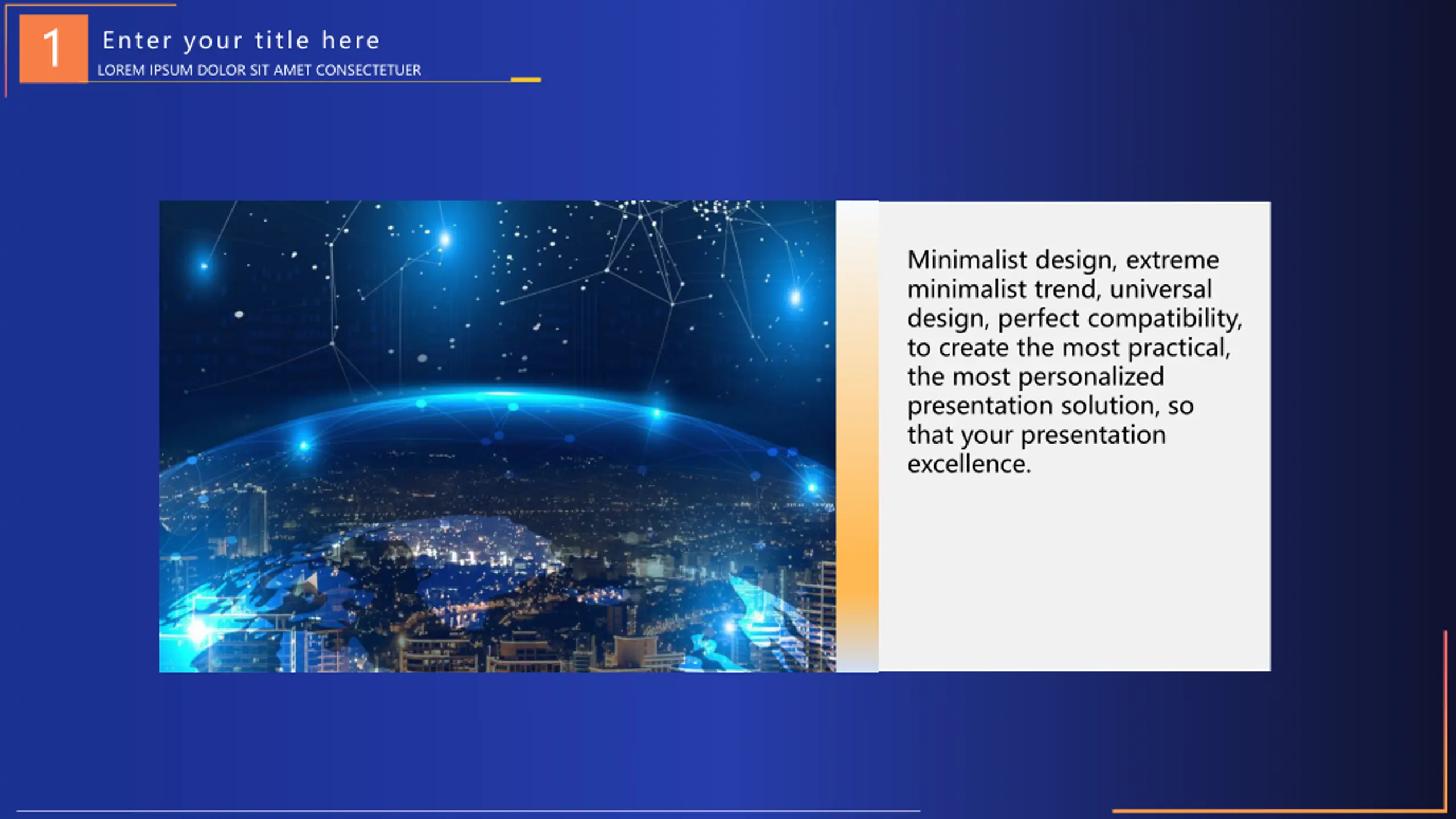 1

Enter your title here

LOREM IPSUM DOLOR SIT AMET CONSECTETUER

Minimalist design, extreme minimalist trend, universal design, perfect compatibility, to create the most practical, the most personalized presentation solution, so that your presentation excellence.